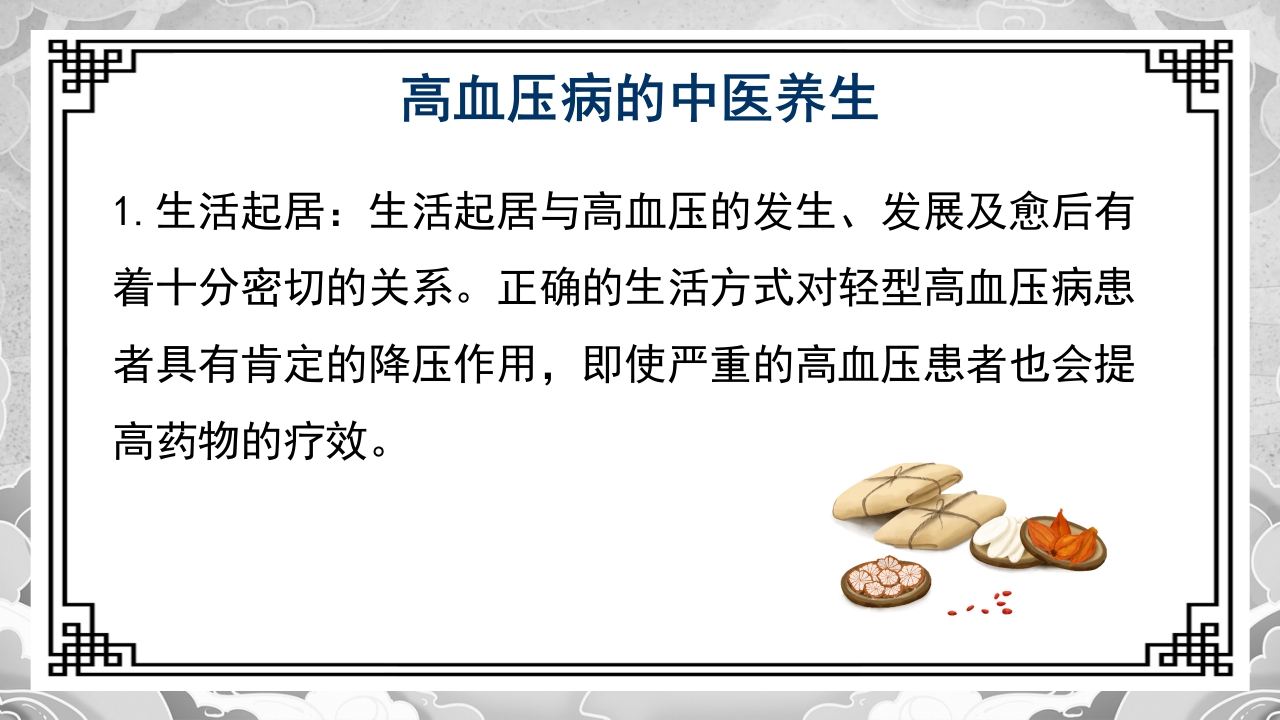 高血压病的中医养生

1. 生活起居：生活起居与高血压的发生、发展及愈后有着十分密切的关系。正确的生活方式对轻型高血压病患者具有肯定的降压作用，即使严重的高血压患者也会提高药物的疗效。